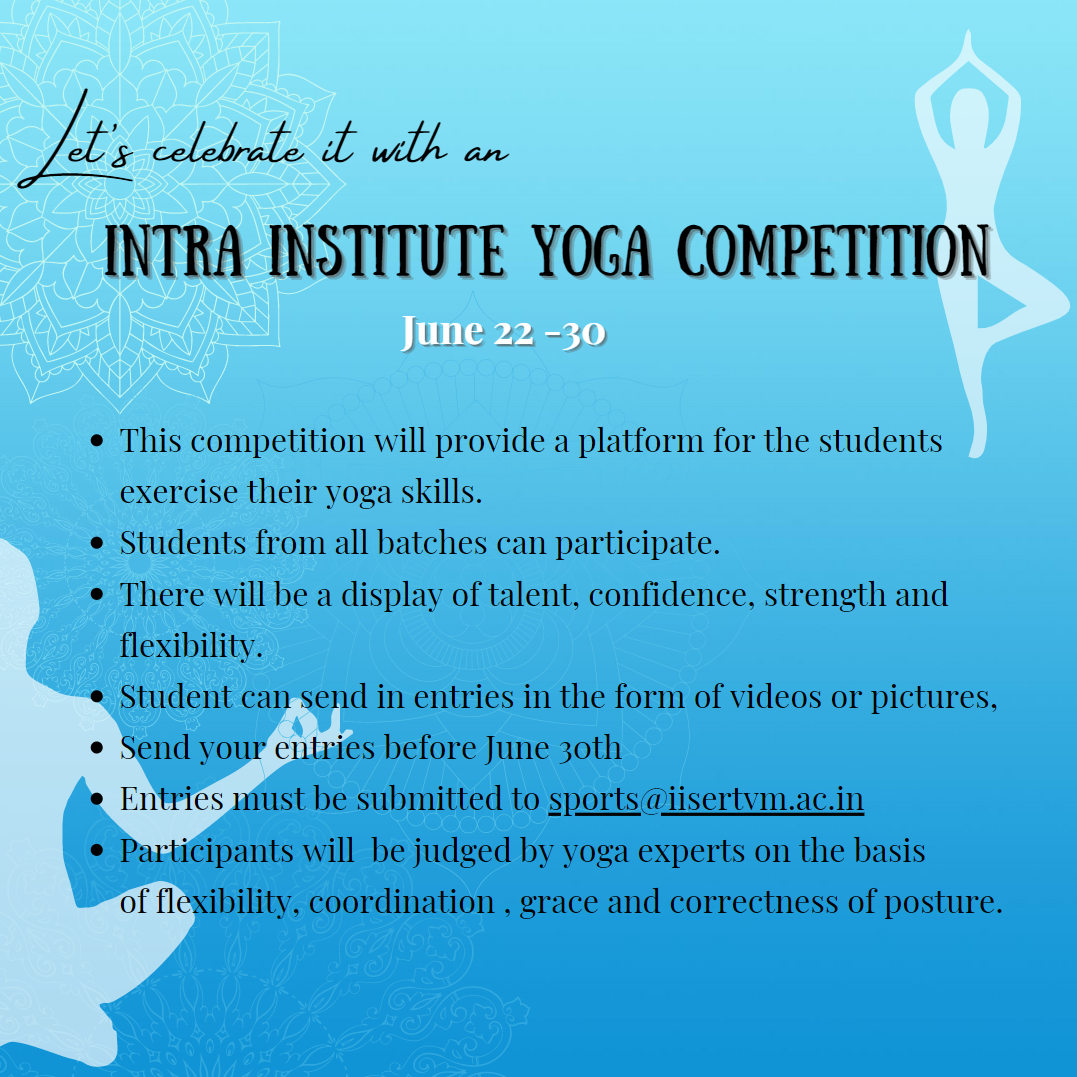 Let's celebrate it with an

INTRA INSTITUTE YOGA COMPETITION

June 22 -30

- This competition will provide a platform for the students exercise their yoga skills.
- Students from all batches can participate.
- There will be a display of talent, confidence, strength and flexibility.
- Student can send in entries in the form of videos or pictures,
- Send your entries before June 30th
- Entries must be submitted to sports@iisertvm.ac.in
- Participants will be judged by yoga experts on the basis of flexibility, coordination , grace and correctness of posture.